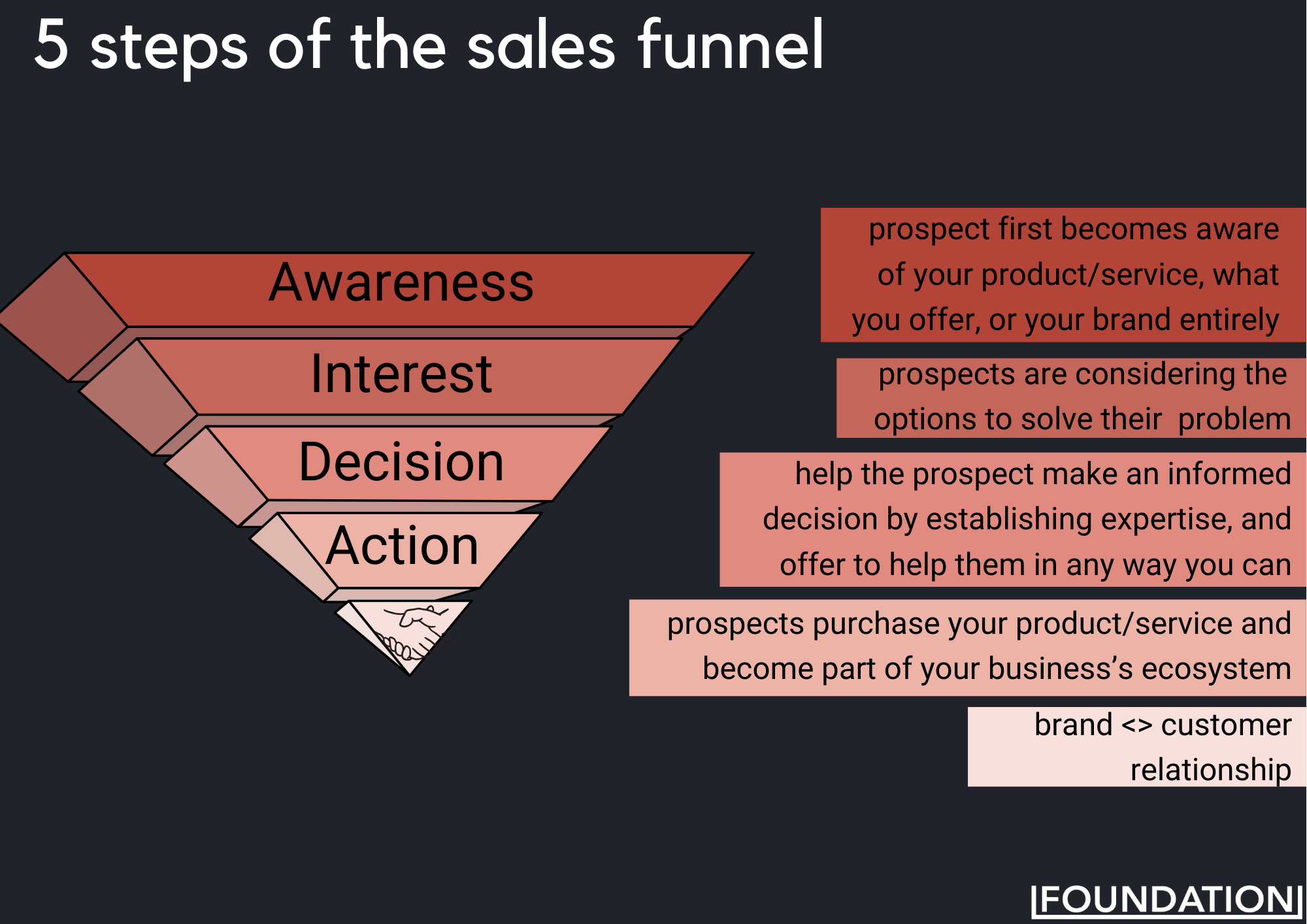 5 steps of the sales funnel

Awareness

Interest

Decision

Action

prospect first becomes aware of your product/service, what you offer, or your brand entirely

prospects are considering the options to solve their problem

help the prospect make an informed decision by establishing expertise, and offer to help them in any way you can

prospects purchase your product/service and become part of your business's ecosystem

brand <> customer relationship

FOUNDATION